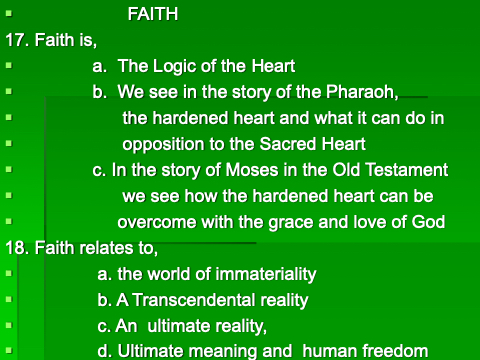 FAITH

17. Faith is,

a. The Logic of the Heart

b. We see in the story of the Pharaoh, the hardened heart and what it can do in opposition to the Sacred Heart

c. In the story of Moses in the Old Testament we see how the hardened heart can be overcome with the grace and love of God

18. Faith relates to,

a. the world of immateriality

b. A Transcendental reality

c. An ultimate reality,

d. Ultimate meaning and human freedom